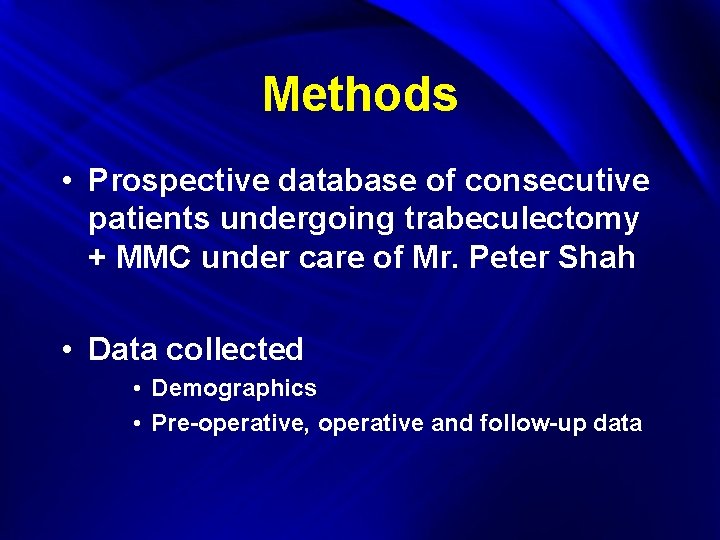 Methods

• Prospective database of consecutive patients undergoing trabeculectomy + MMC under care of Mr. Peter Shah

• Data collected
• Demographics
• Pre-operative, operative and follow-up data